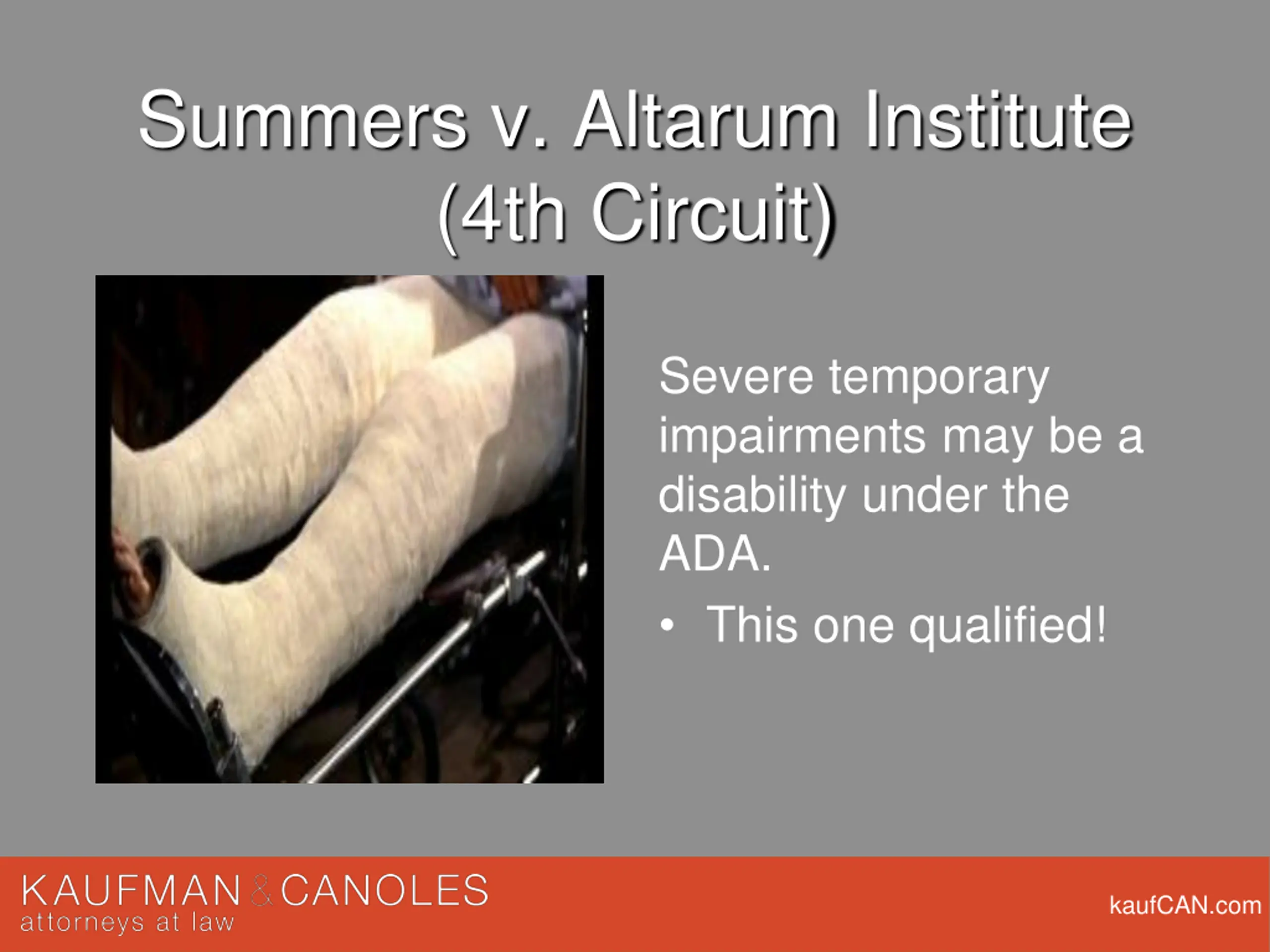 Summers v. Altarum Institute (4th Circuit)

Severe temporary impairments may be a disability under the ADA.

• This one qualified!

KAUFMAN & CANOLES
attorneys at law

kaufCAN.com